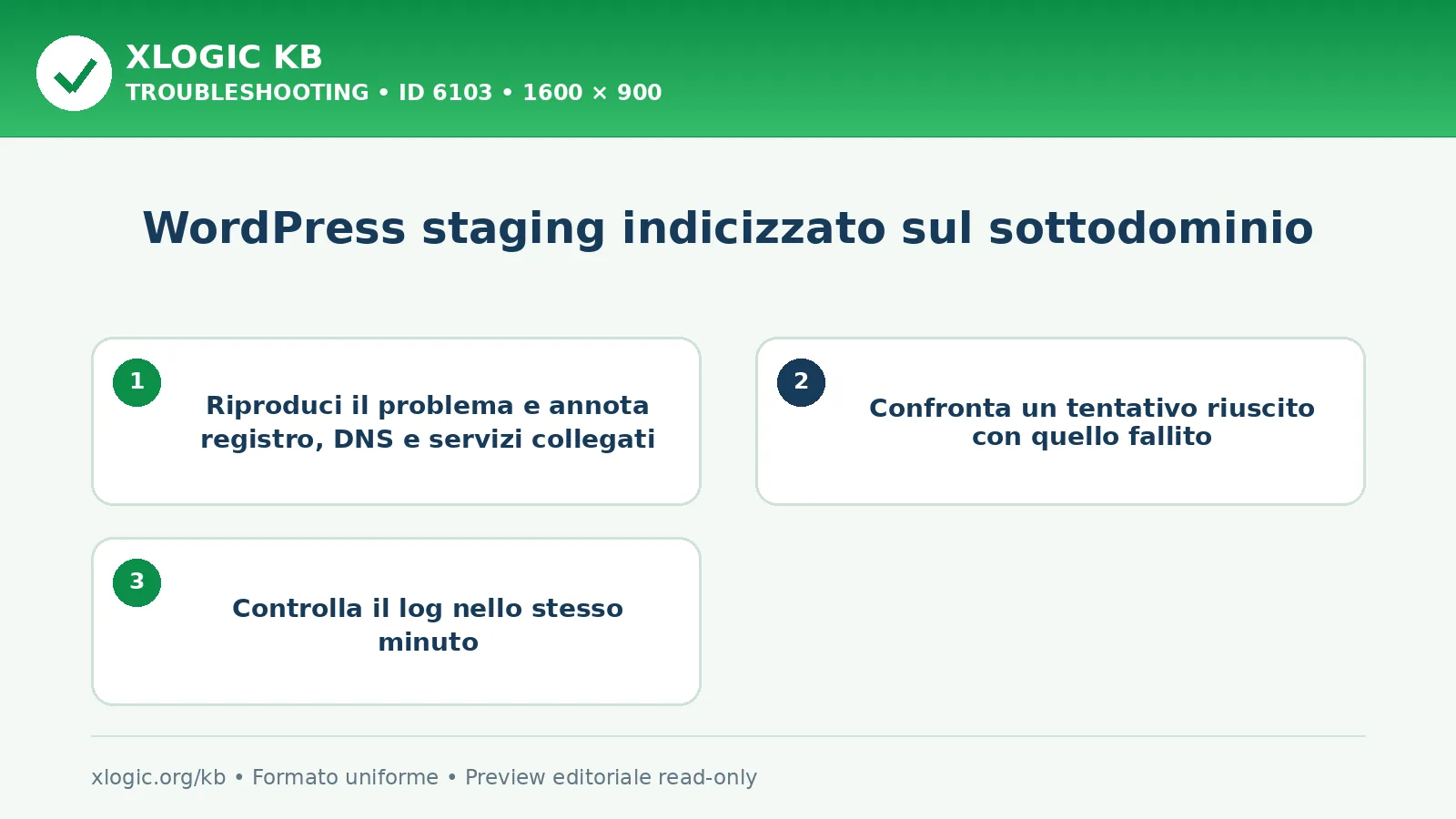 XLOGIC KB
TROUBLESHOOTING • ID 6103 • 1600 × 900

WordPress staging indicizzato sul sottodominio

1
Riproduci il problema e annota registro, DNS e servizi collegati

2
Confronta un tentativo riuscito con quello fallito

3
Controlla il log nello stesso minuto

xlogic.org/kb • Formato uniforme • Preview editoriale read-only